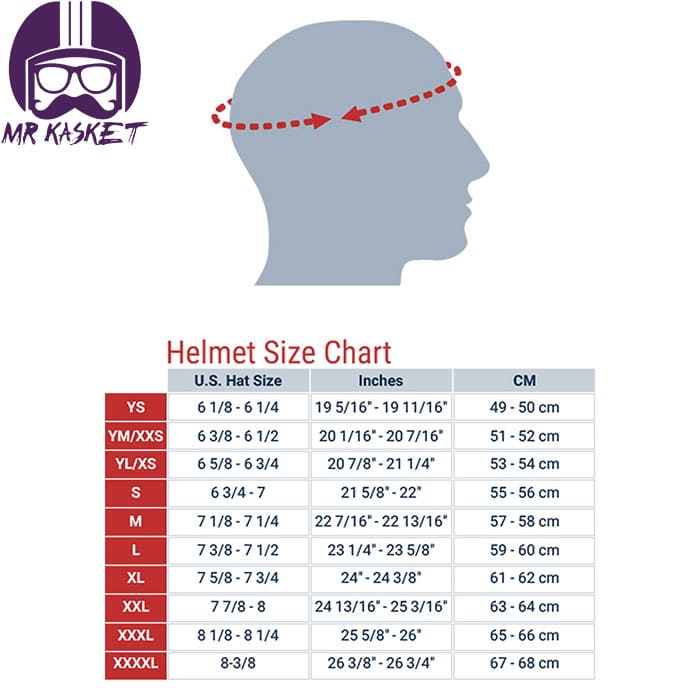 MR KASKET

Helmet Size Chart

| | U.S. Hat Size | Inches | CM |
|---|---|---|---|
| YS | 6 1/8 - 6 1/4 | 19 5/16" - 19 11/16" | 49 - 50 cm |
| YM/XXS | 6 3/8 - 6 1/2 | 20 1/16" - 20 7/16" | 51 - 52 cm |
| YL/XS | 6 5/8 - 6 3/4 | 20 7/8" - 21 1/4" | 53 - 54 cm |
| S | 6 3/4 - 7 | 21 5/8" - 22" | 55 - 56 cm |
| M | 7 1/8 - 7 1/4 | 22 7/16" - 22 13/16" | 57 - 58 cm |
| L | 7 3/8 - 7 1/2 | 23 1/4" - 23 5/8" | 59 - 60 cm |
| XL | 7 5/8 - 7 3/4 | 24" - 24 3/8" | 61 - 62 cm |
| XXL | 7 7/8 - 8 | 24 13/16" - 25 3/16" | 63 - 64 cm |
| XXXL | 8 1/8 - 8 1/4 | 25 5/8" - 26" | 65 - 66 cm |
| XXXXL | 8-3/8 | 26 3/8" - 26 3/4" | 67 - 68 cm |